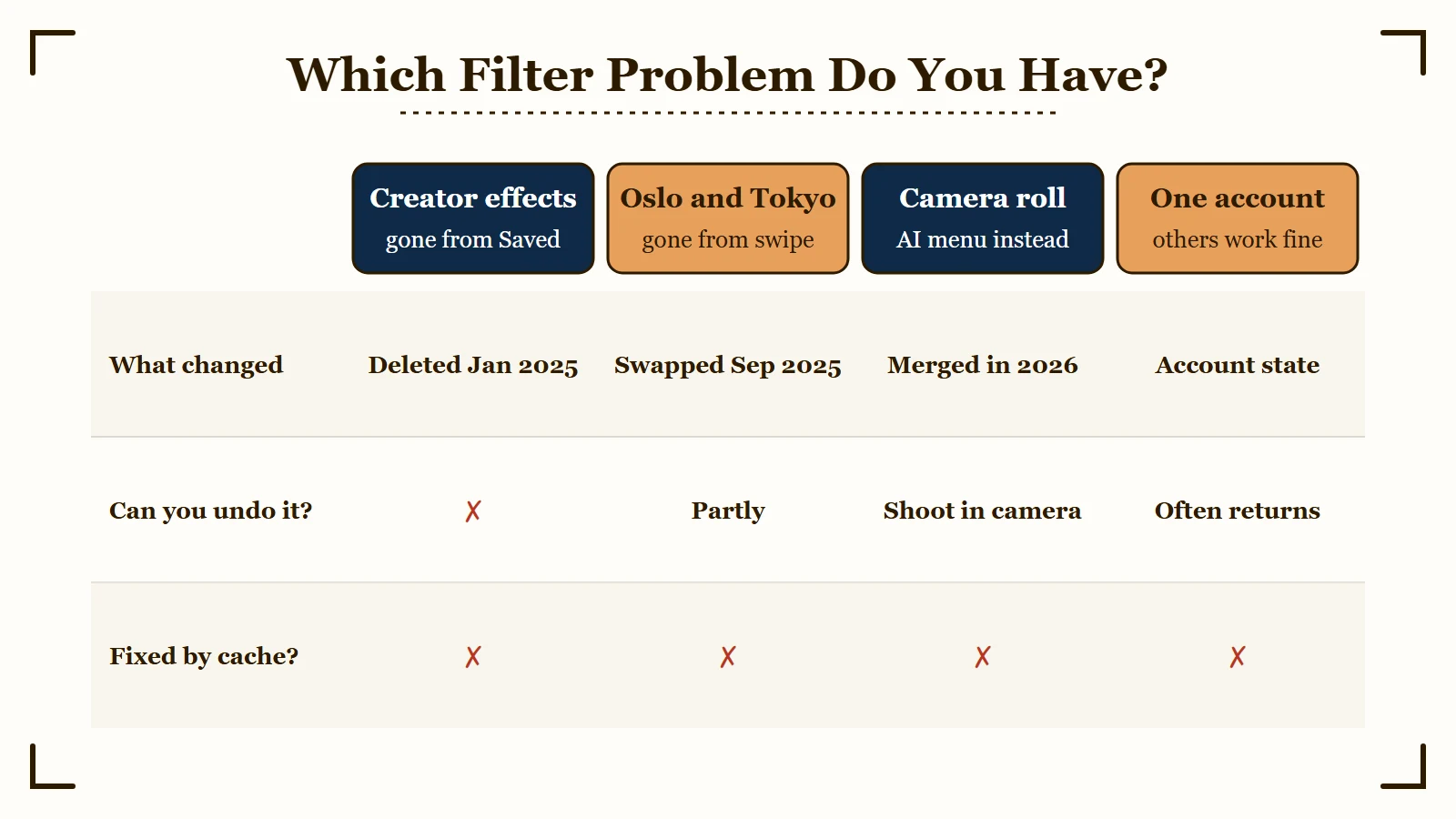 Which Filter Problem Do You Have?

| | Creator effects gone from Saved | Oslo and Tokyo gone from swipe | Camera roll AI menu instead | One account others work fine |
|---|---|---|---|---|
| What changed | Deleted Jan 2025 | Swapped Sep 2025 | Merged in 2026 | Account state |
| Can you undo it? | ✗ | Partly | Shoot in camera | Often returns |
| Fixed by cache? | ✗ | ✗ | ✗ | ✗ |